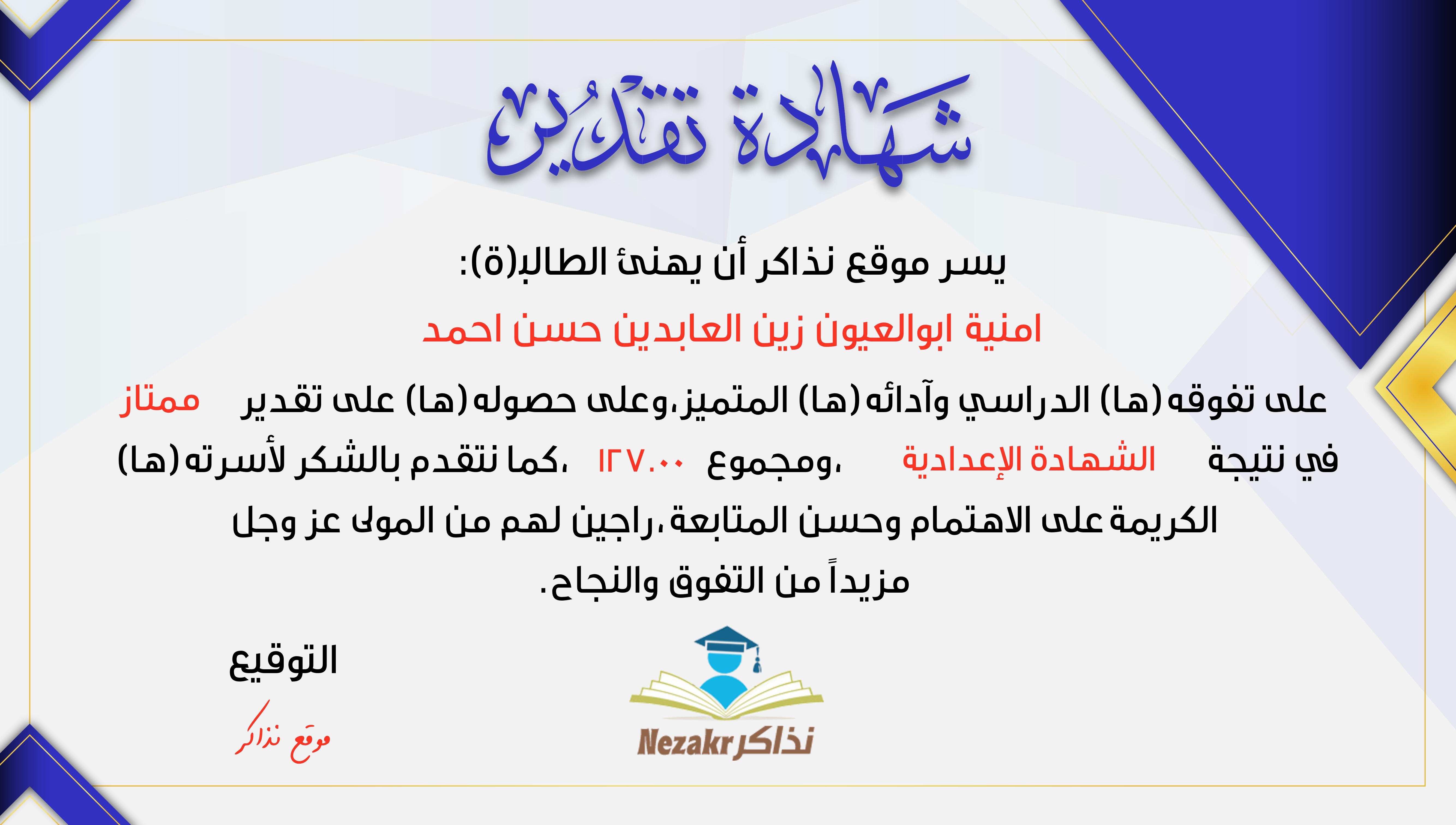 شهادة تقدير

يسر موقع نذاكر أن يهنئ الطالب(ة):

امنية ابوالعيون زين العابدين حسن احمد

على تفوقه(ها) الدراسي وآدائه(ها) المتميز،وعلى حصوله(ها) على تقدير ممتاز في نتيجة الشهادة الإعدادية ،ومجموع ١٢٧.٠٠ ،كما نتقدم بالشكر لأسرته(ها) الكريمة على الاهتمام وحسن المتابعة،راجين لهم من المولى عز وجل مزيداً من التفوق والنجاح.

التوقيع

موقع نذاكر

Nezakr نذاكر